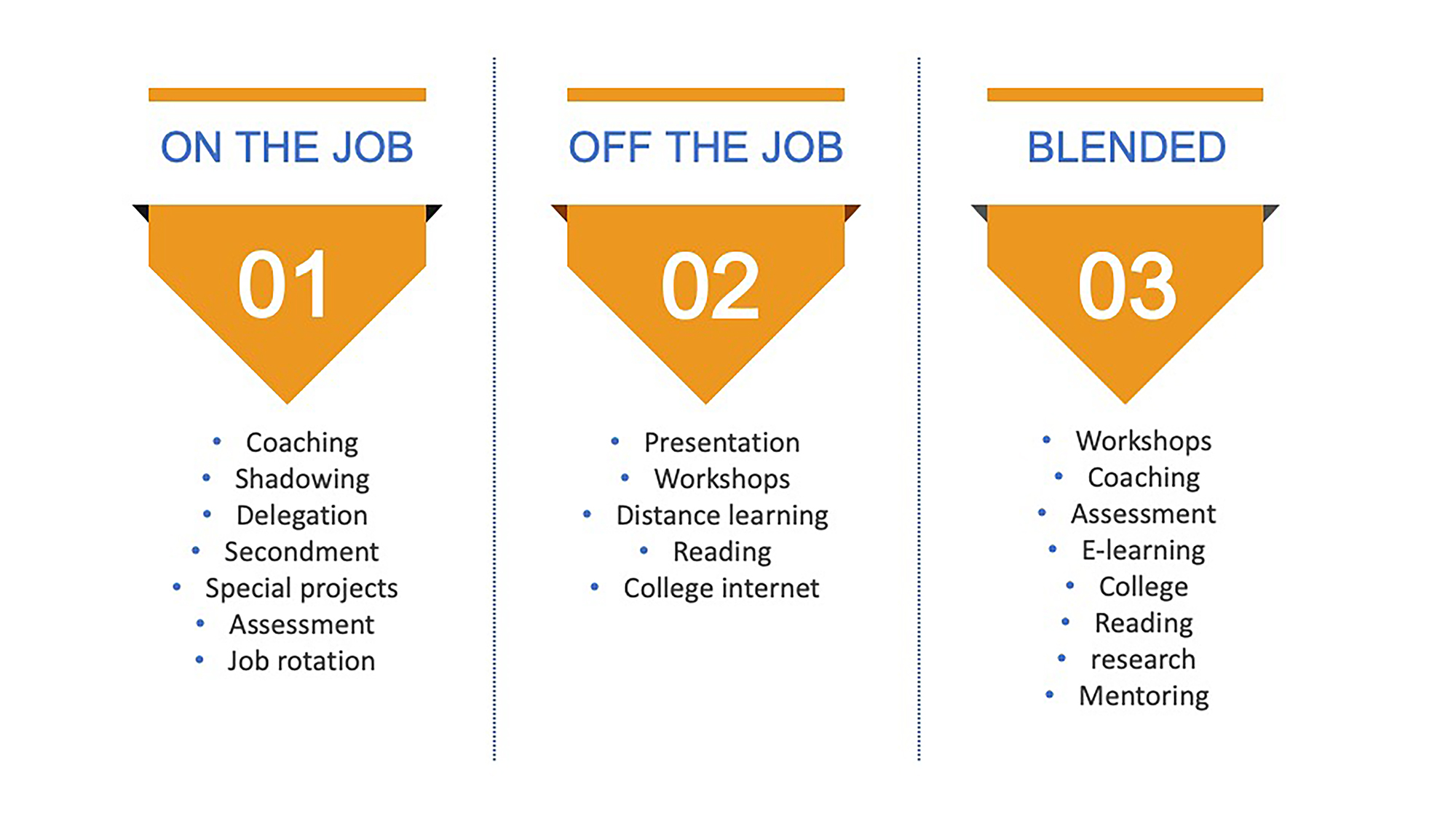 ON THE JOB

01

- Coaching
- Shadowing
- Delegation
- Secondment
- Special projects
- Assessment
- Job rotation

OFF THE JOB

02

- Presentation
- Workshops
- Distance learning
- Reading
- College internet

BLENDED

03

- Workshops
- Coaching
- Assessment
- E-learning
- College
- Reading
- research
- Mentoring